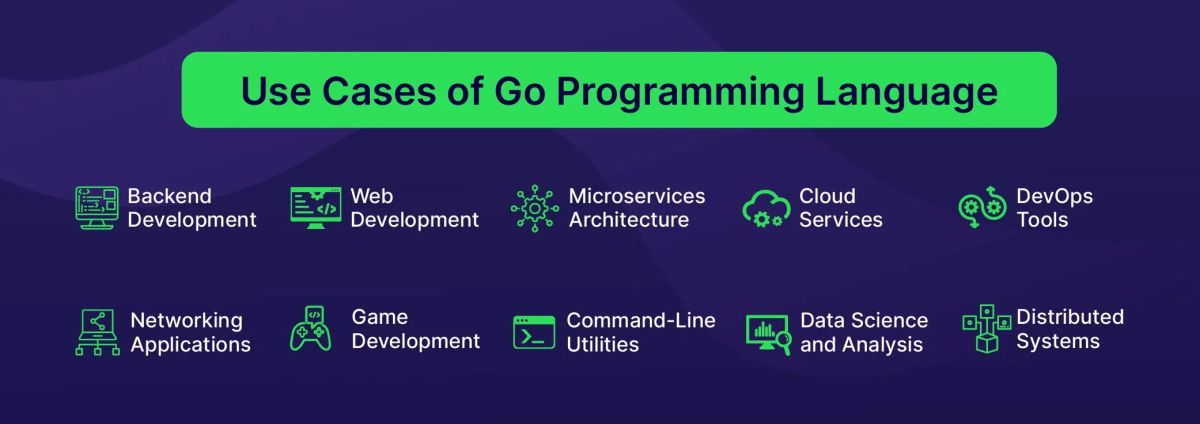 Use Cases of Go Programming Language

Backend Development

Web Development

Microservices Architecture

Cloud Services

DevOps Tools

Networking Applications

Game Development

Command-Line Utilities

Data Science and Analysis

Distributed Systems